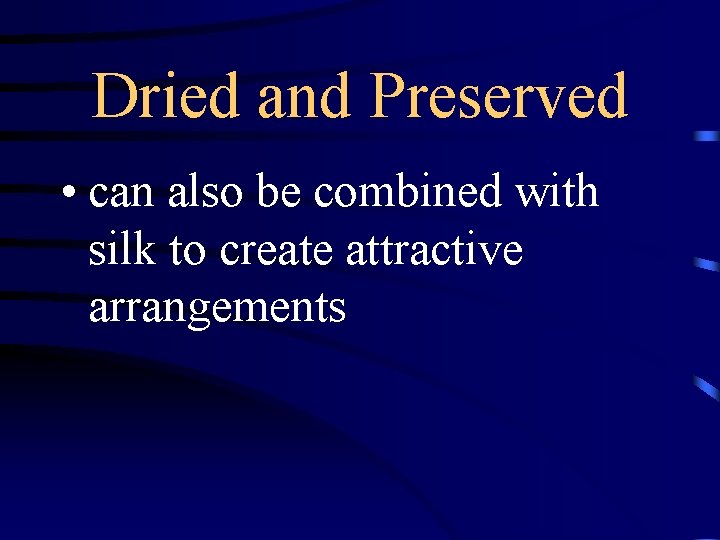 Dried and Preserved

• can also be combined with silk to create attractive arrangements